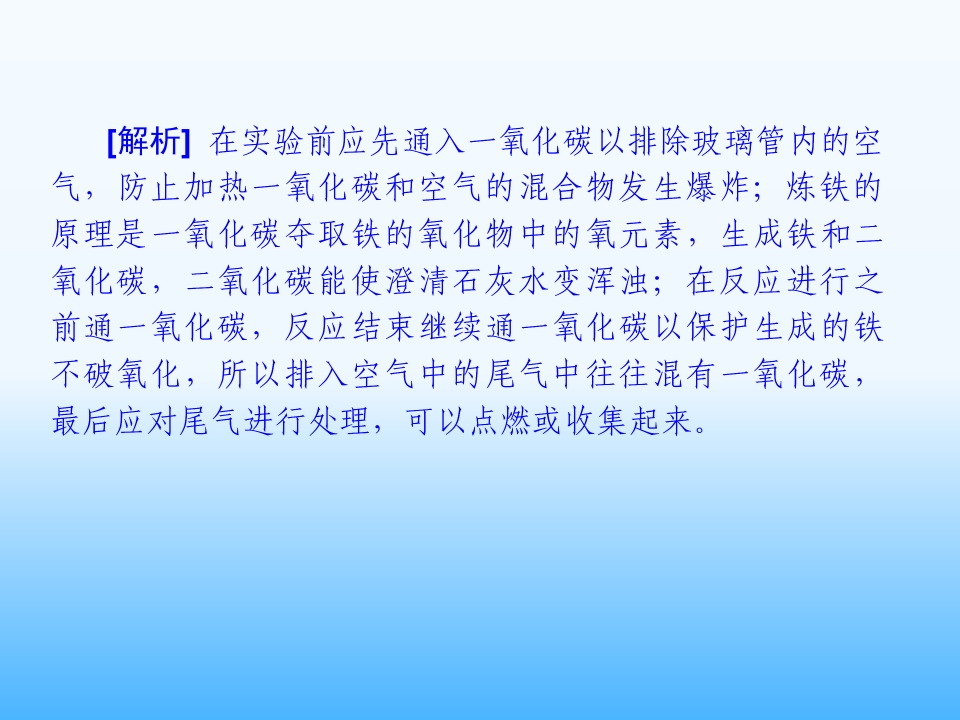 [解析] 在实验前应先通入一氧化碳以排除玻璃管内的空气，防止加热一氧化碳和空气的混合物发生爆炸；炼铁的原理是一氧化碳夺取铁的氧化物中的氧元素，生成铁和二氧化碳，二氧化碳能使澄清石灰水变浑浊；在反应进行之前通一氧化碳，反应结束继续通一氧化碳以保护生成的铁不破氧化，所以排入空气中的尾气中往往混有一氧化碳，最后应对尾气进行处理，可以点燃或收集起来。